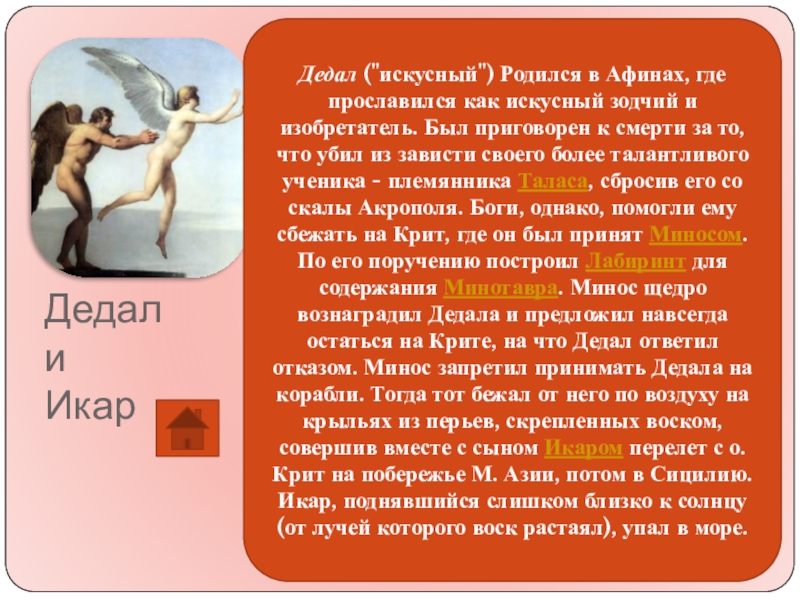 Дедал и Икар

Дедал ("искусный") Родился в Афинах, где прославился как искусный зодчий и изобретатель. Был приговорен к смерти за то, что убил из зависти своего более талантливого ученика - племянника Таласа, сбросив его со скалы Акрополя. Боги, однако, помогли ему сбежать на Крит, где он был принят Миносом. По его поручению построил Лабиринт для содержания Минотавра. Минос щедро вознаградил Дедала и предложил навсегда остаться на Крите, на что Дедал ответил отказом. Минос запретил принимать Дедала на корабли. Тогда тот бежал от него по воздуху на крыльях из перьев, скрепленных воском, совершив вместе с сыном Икаром перелет с о. Крит на побережье М. Азии, потом в Сицилию. Икар, поднявшийся слишком близко к солнцу (от лучей которого воск растаял), упал в море.